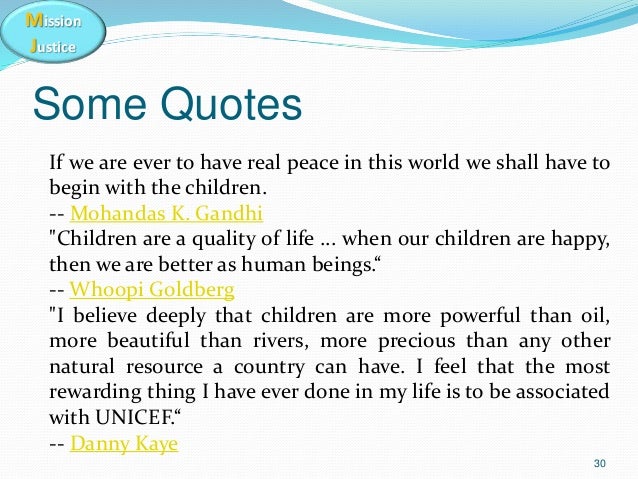 Mission
Justice

Some Quotes

If we are ever to have real peace in this world we shall have to begin with the children.
-- Mohandas K. Gandhi
"Children are a quality of life ... when our children are happy, then we are better as human beings.“
-- Whoopi Goldberg
"I believe deeply that children are more powerful than oil, more beautiful than rivers, more precious than any other natural resource a country can have. I feel that the most rewarding thing I have ever done in my life is to be associated with UNICEF.“
-- Danny Kaye

30